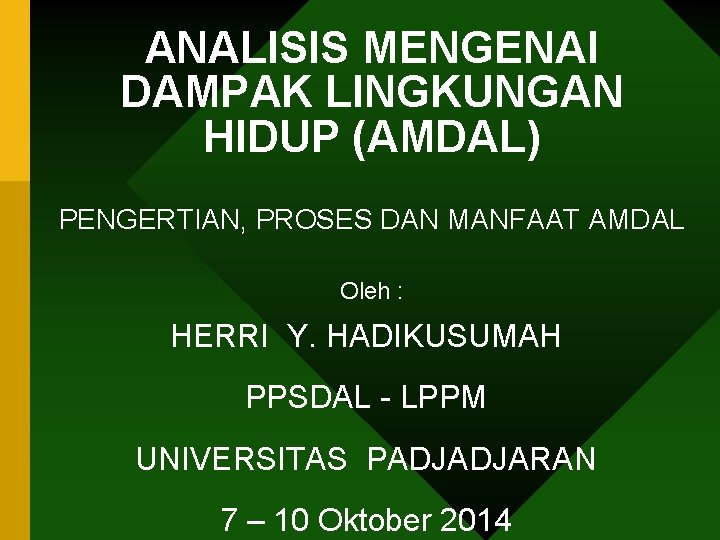 ANALISIS MENGENAI DAMPAK LINGKUNGAN HIDUP (AMDAL)

PENGERTIAN, PROSES DAN MANFAAT AMDAL

Oleh :

HERRI Y. HADIKUSUMAH

PPSDAL - LPPM

UNIVERSITAS PADJADJARAN

7 – 10 Oktober 2014